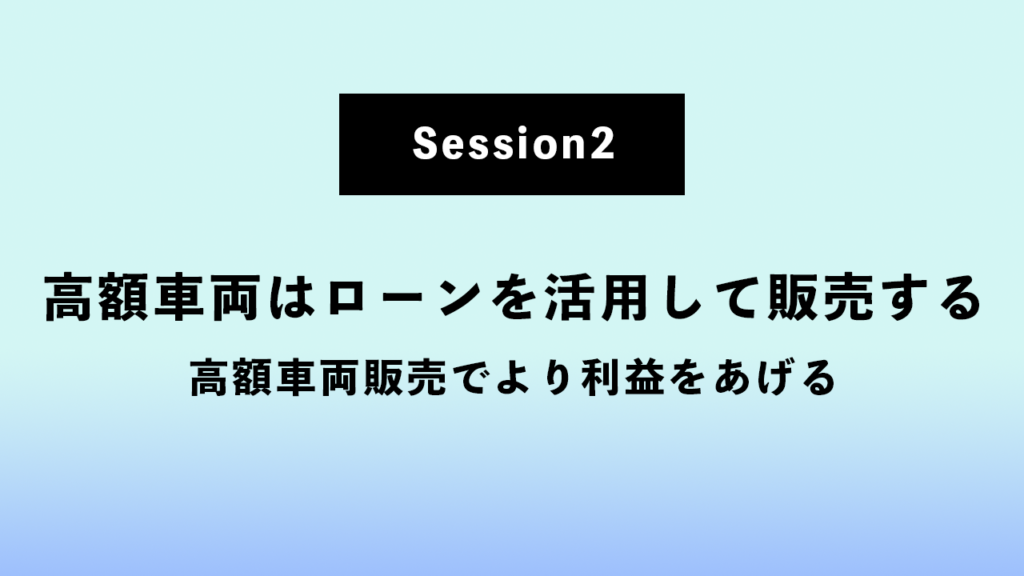 Session2

高額車両はローンを活用して販売する

高額車両販売でより利益をあげる